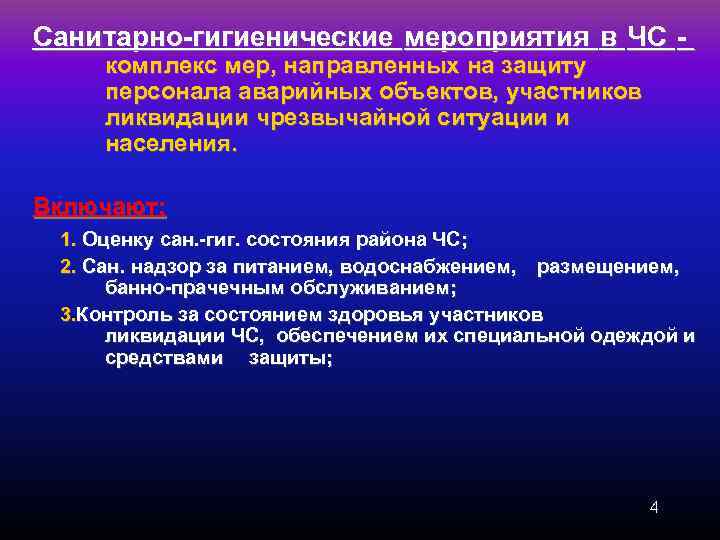 Санитарно-гигиенические мероприятия в ЧС - комплекс мер, направленных на защиту персонала аварийных объектов, участников ликвидации чрезвычайной ситуации и населения.

Включают:

1. Оценку сан.-гиг. состояния района ЧС;

2. Сан. надзор за питанием, водоснабжением, размещением, банно-прачечным обслуживанием;

3.Контроль за состоянием здоровья участников ликвидации ЧС, обеспечением их специальной одеждой и средствами защиты;

4